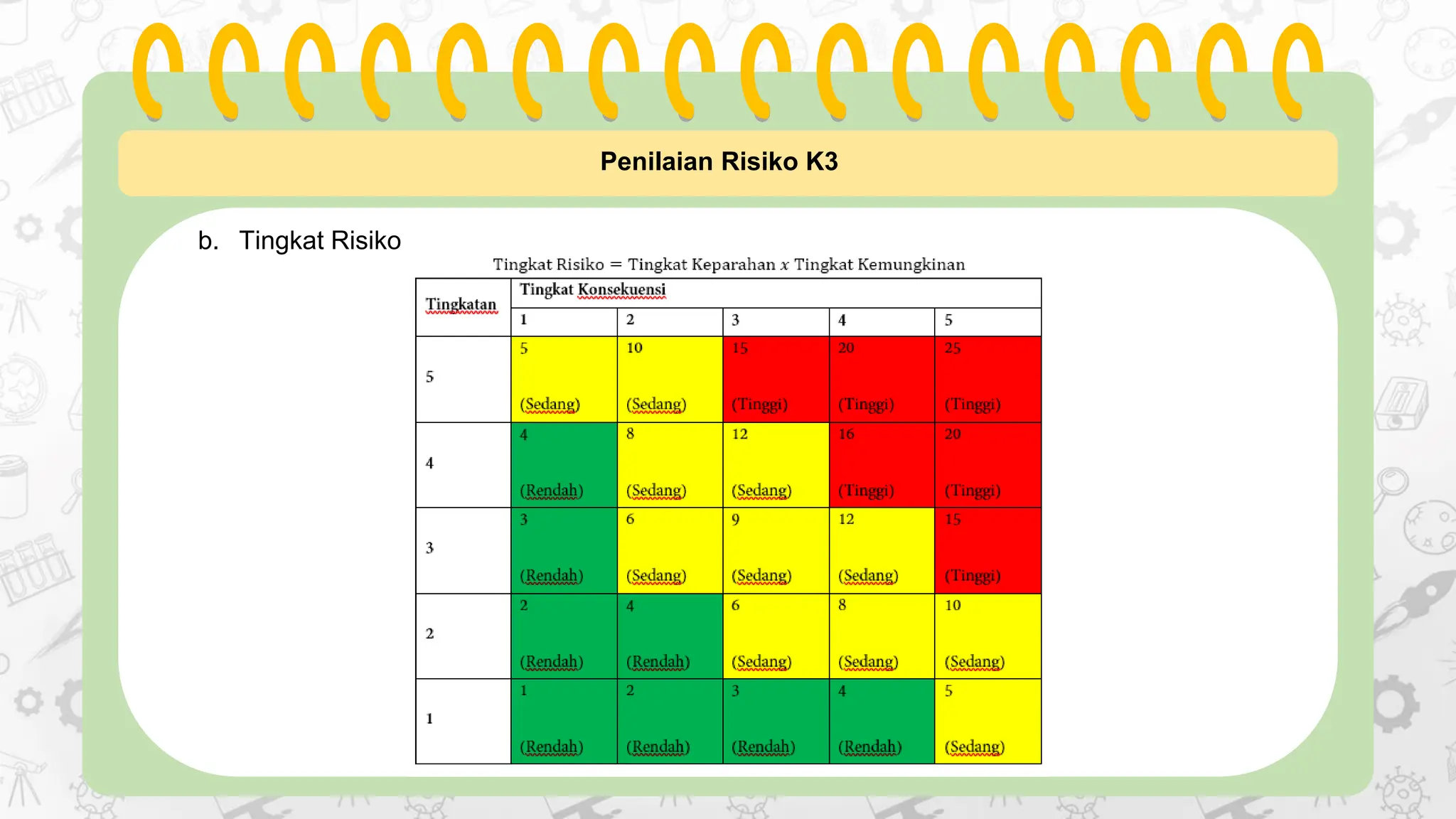 Penilaian Risiko K3

b. Tingkat Risiko

Tingkat Risiko = Tingkat Keparahan $x$ Tingkat Kemungkinan

| Tingkatan | Tingkat Konsekuensi | | | | |
|---|---|---|---|---|---|
| | 1 | 2 | 3 | 4 | 5 |
| 5 | 5 (Sedang) | 10 (Sedang) | 15 (Tinggi) | 20 (Tinggi) | 25 (Tinggi) |
| 4 | 4 (Rendah) | 8 (Sedang) | 12 (Sedang) | 16 (Tinggi) | 20 (Tinggi) |
| 3 | 3 (Rendah) | 6 (Sedang) | 9 (Sedang) | 12 (Sedang) | 15 (Tinggi) |
| 2 | 2 (Rendah) | 4 (Rendah) | 6 (Sedang) | 8 (Sedang) | 10 (Sedang) |
| 1 | 1 (Rendah) | 2 (Rendah) | 3 (Rendah) | 4 (Rendah) | 5 (Sedang) |